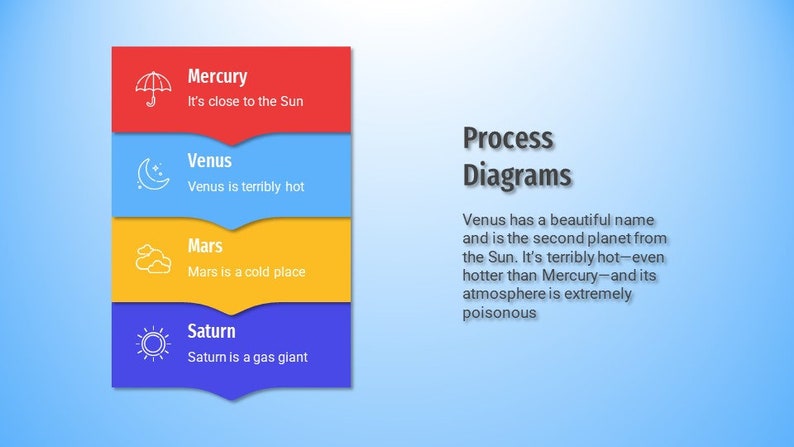 Mercury
It's close to the Sun

Venus
Venus is terribly hot

Mars
Mars is a cold place

Saturn
Saturn is a gas giant

Process Diagrams

Venus has a beautiful name and is the second planet from the Sun. It's terribly hot—even hotter than Mercury—and its atmosphere is extremely poisonous